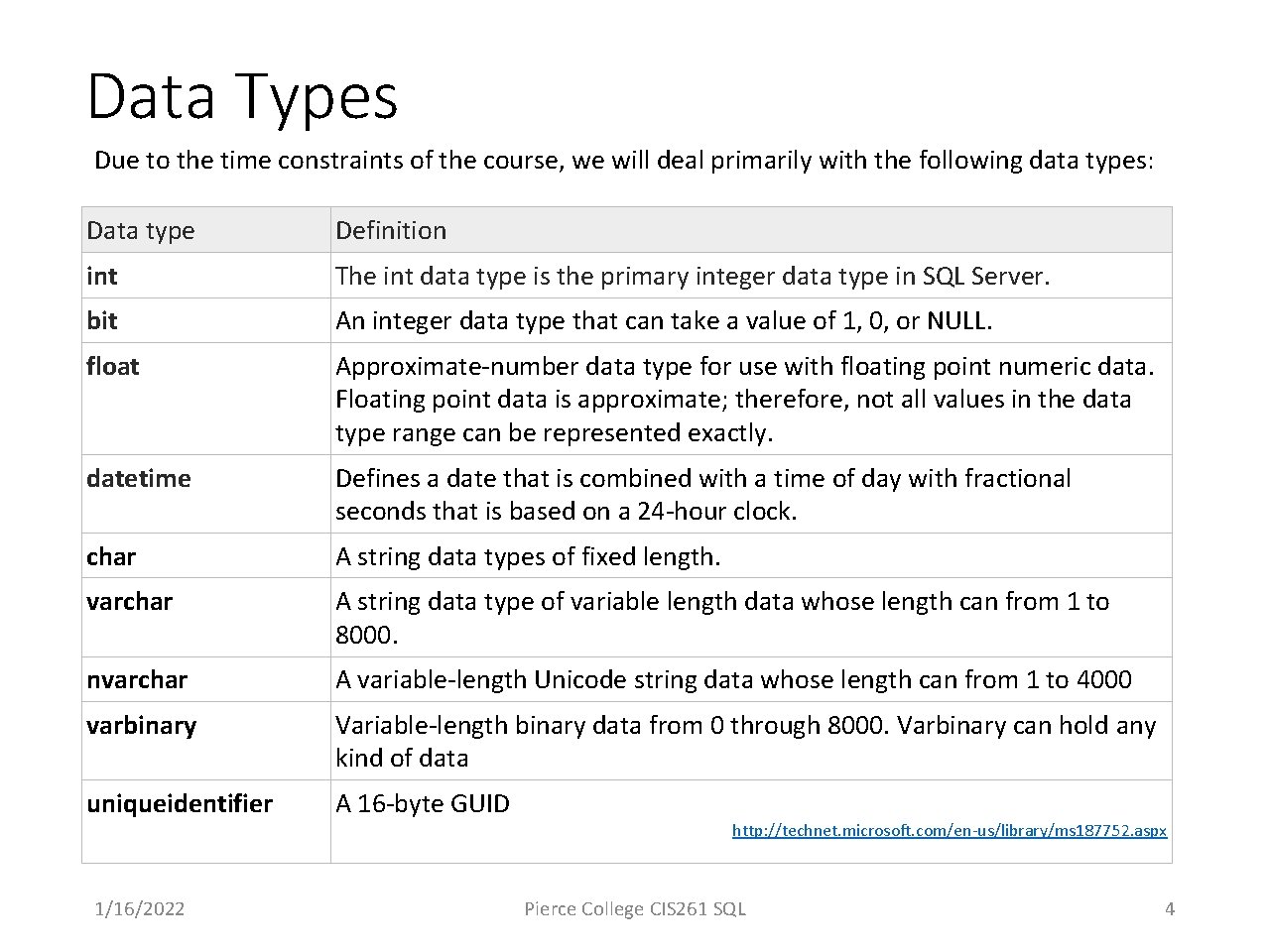 Data Types

Due to the time constraints of the course, we will deal primarily with the following data types:

| Data type | Definition |
|---|---|
| int | The int data type is the primary integer data type in SQL Server. |
| bit | An integer data type that can take a value of 1, 0, or NULL. |
| float | Approximate-number data type for use with floating point numeric data. Floating point data is approximate; therefore, not all values in the data type range can be represented exactly. |
| datetime | Defines a date that is combined with a time of day with fractional seconds that is based on a 24-hour clock. |
| char | A string data types of fixed length. |
| varchar | A string data type of variable length data whose length can from 1 to 8000. |
| nvarchar | A variable-length Unicode string data whose length can from 1 to 4000 |
| varbinary | Variable-length binary data from 0 through 8000. Varbinary can hold any kind of data |
| uniqueidentifier | A 16-byte GUID http://technet.microsoft.com/en-us/library/ms187752.aspx |

1/16/2022 Pierce College CIS261 SQL 4